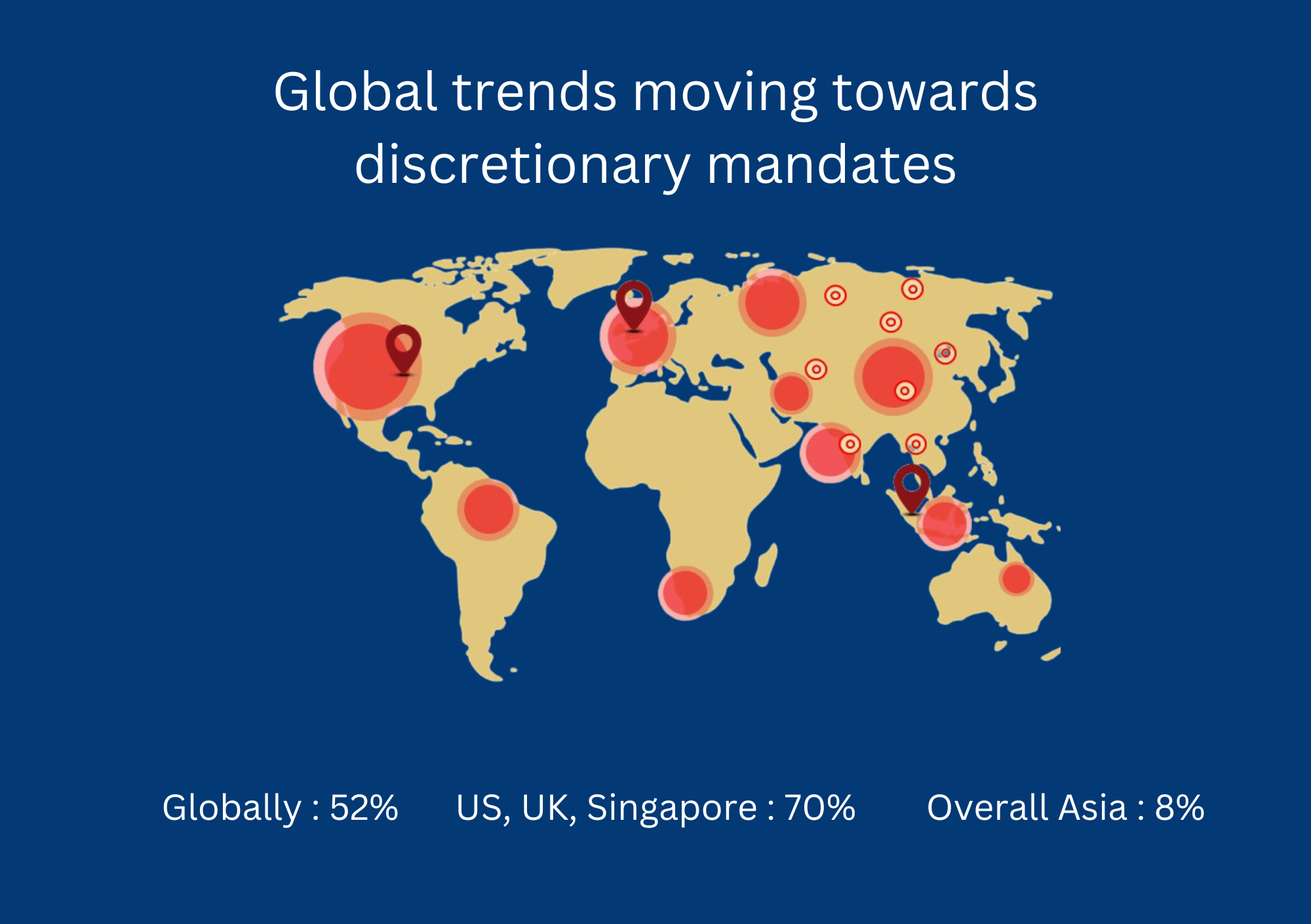 Global trends moving towards discretionary mandates

Globally : 52%

US, UK, Singapore : 70%

Overall Asia : 8%